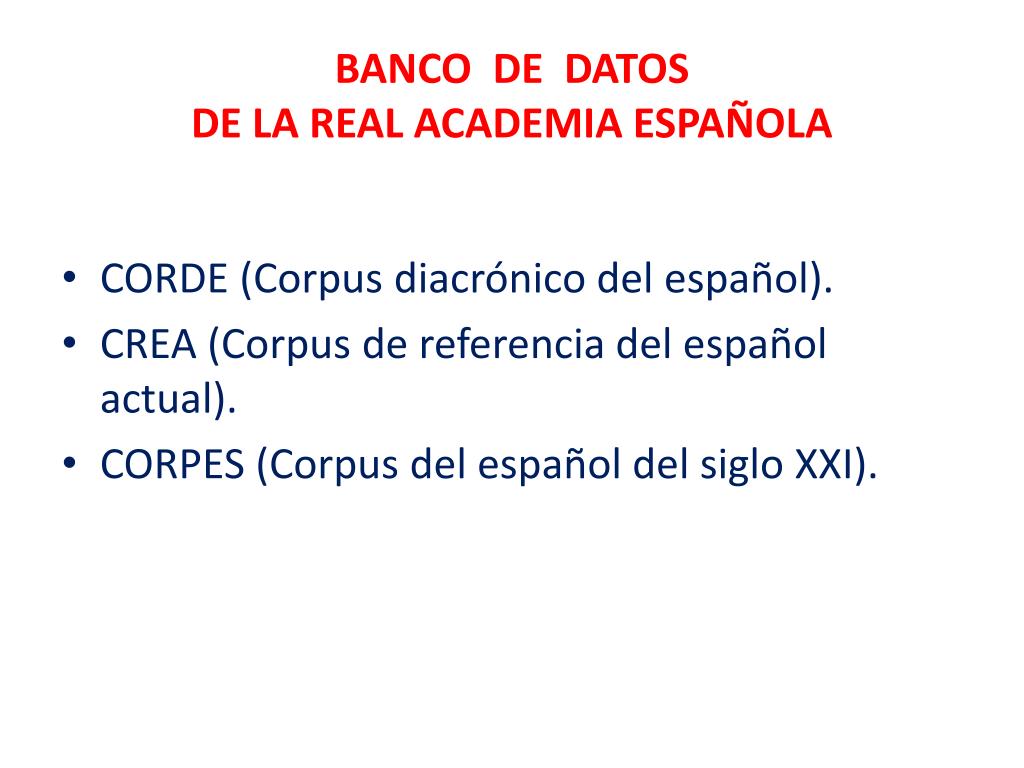 BANCO DE DATOS
DE LA REAL ACADEMIA ESPAÑOLA

• CORDE (Corpus diacrónico del español).
• CREA (Corpus de referencia del español actual).
• CORPES (Corpus del español del siglo XXI).